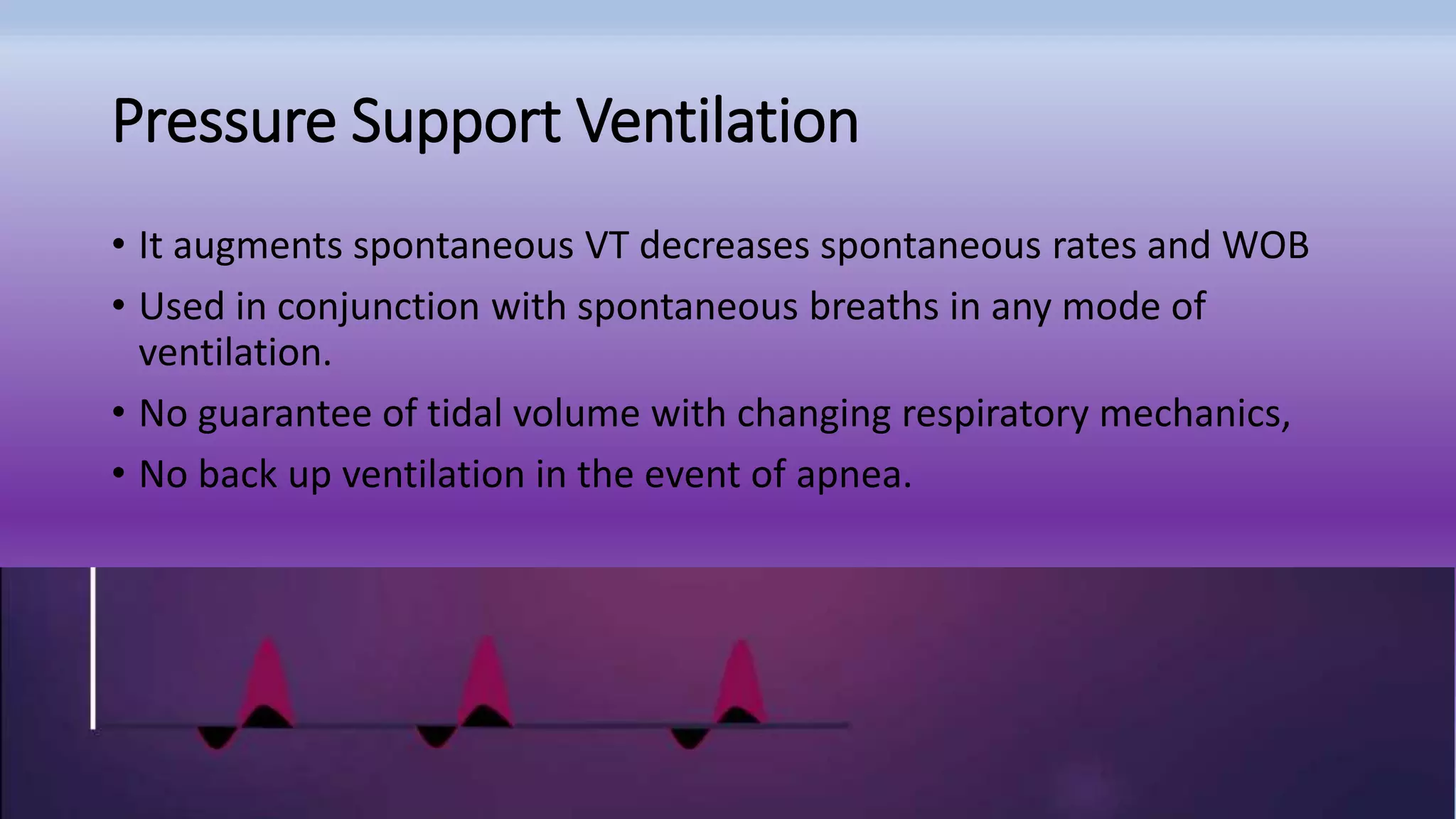 Pressure Support Ventilation

• It augments spontaneous VT decreases spontaneous rates and WOB
• Used in conjunction with spontaneous breaths in any mode of ventilation.
• No guarantee of tidal volume with changing respiratory mechanics,
• No back up ventilation in the event of apnea.